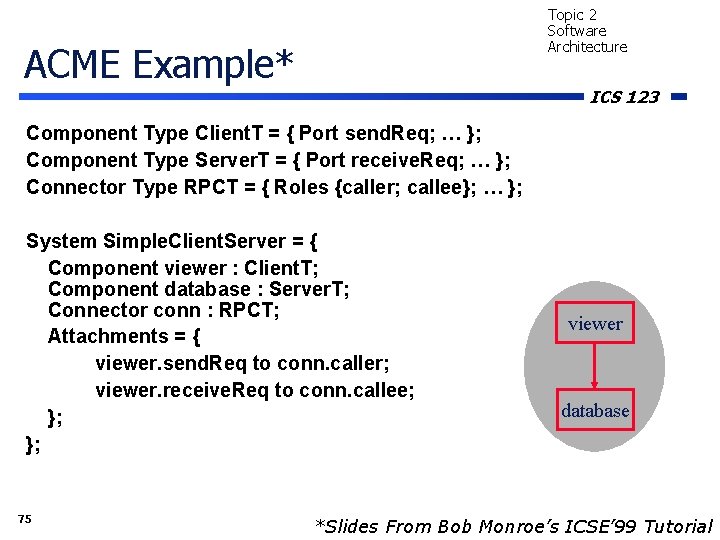 Topic 2
Software
Architecture

ACME Example*

ICS 123

Component Type ClientT = { Port sendReq; … };
Component Type ServerT = { Port receiveReq; … };
Connector Type RPCT = { Roles {caller; callee}; … };

System SimpleClientServer = {
Component viewer : ClientT;
Component database : ServerT;
Connector conn : RPCT;
Attachments = {
viewer.sendReq to conn.caller;
viewer.receiveReq to conn.callee;
};
};

viewer

database

75

*Slides From Bob Monroe's ICSE'99 Tutorial